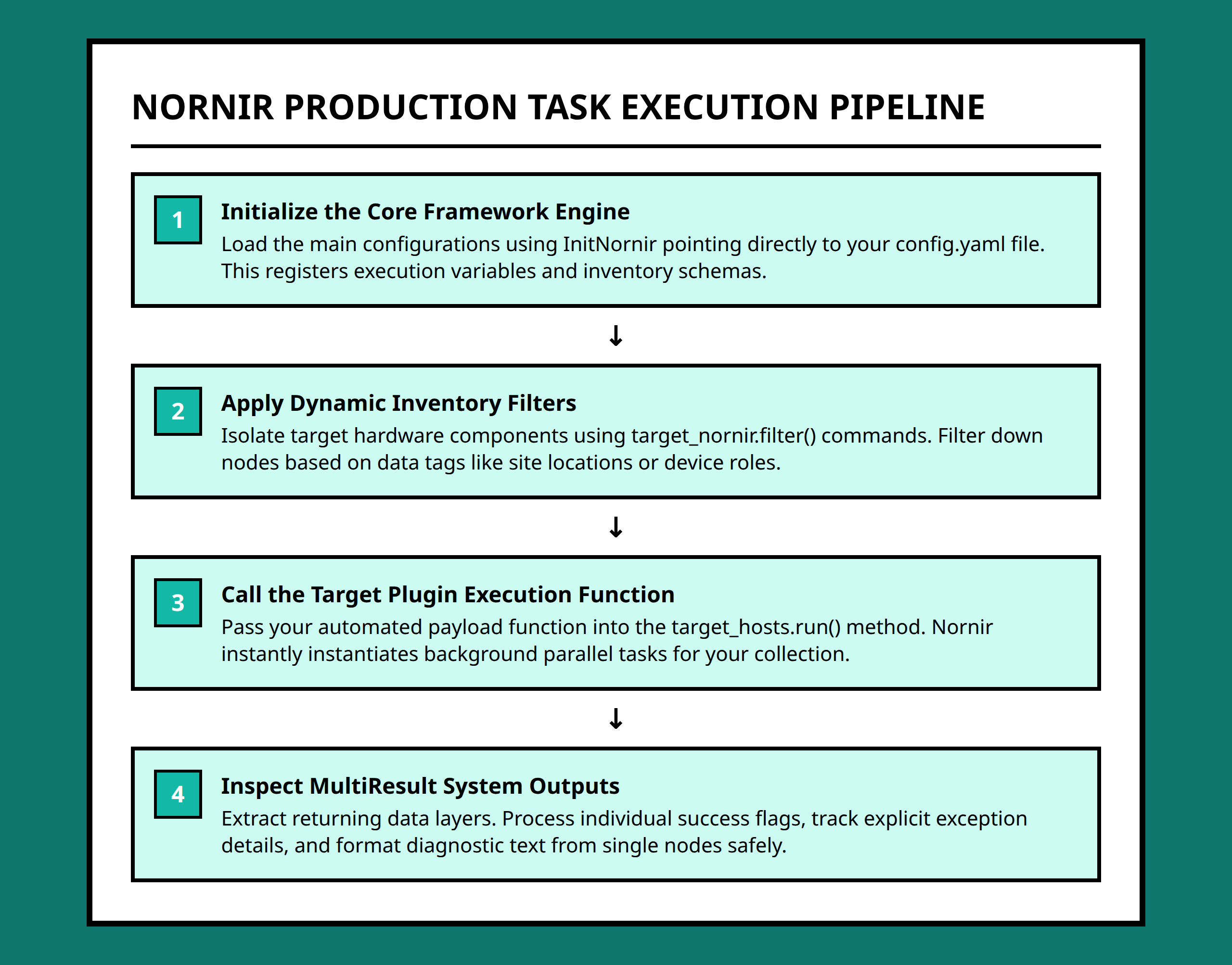 NORNIR PRODUCTION TASK EXECUTION PIPELINE

1

Initialize the Core Framework Engine

Load the main configurations using InitNornir pointing directly to your config.yaml file. This registers execution variables and inventory schemas.

↓

2

Apply Dynamic Inventory Filters

Isolate target hardware components using target_nornir.filter() commands. Filter down nodes based on data tags like site locations or device roles.

↓

3

Call the Target Plugin Execution Function

Pass your automated payload function into the target_hosts.run() method. Nornir instantly instantiates background parallel tasks for your collection.

↓

4

Inspect MultiResult System Outputs

Extract returning data layers. Process individual success flags, track explicit exception details, and format diagnostic text from single nodes safely.